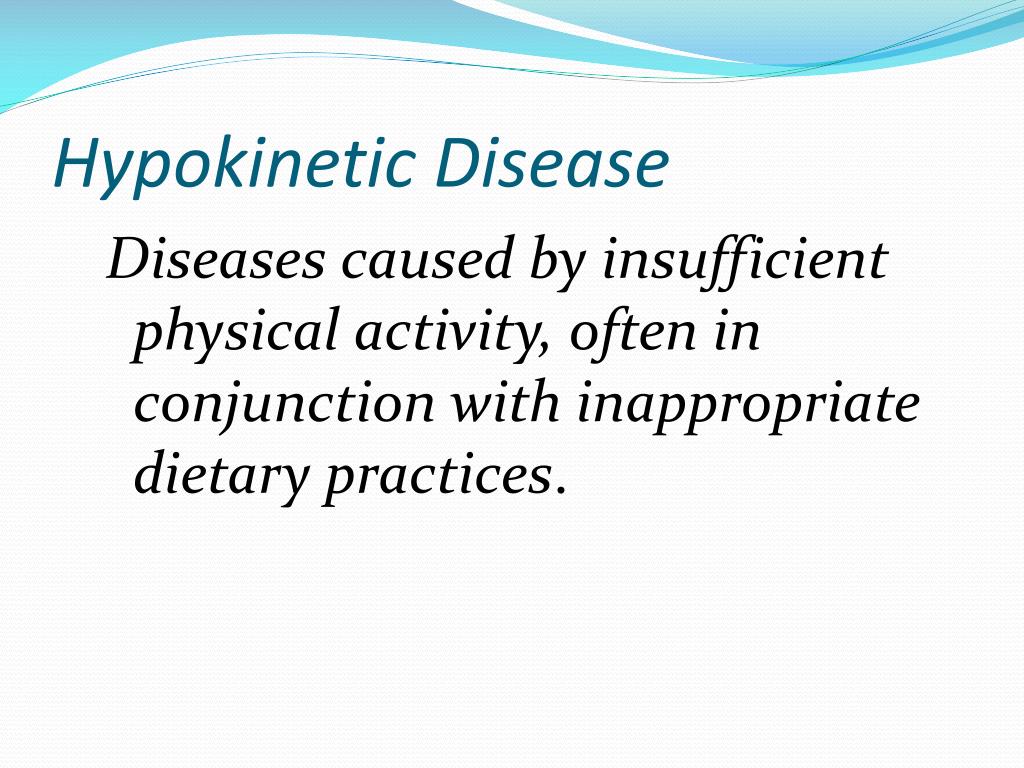 Hypokinetic Disease

Diseases caused by insufficient physical activity, often in conjunction with inappropriate dietary practices.